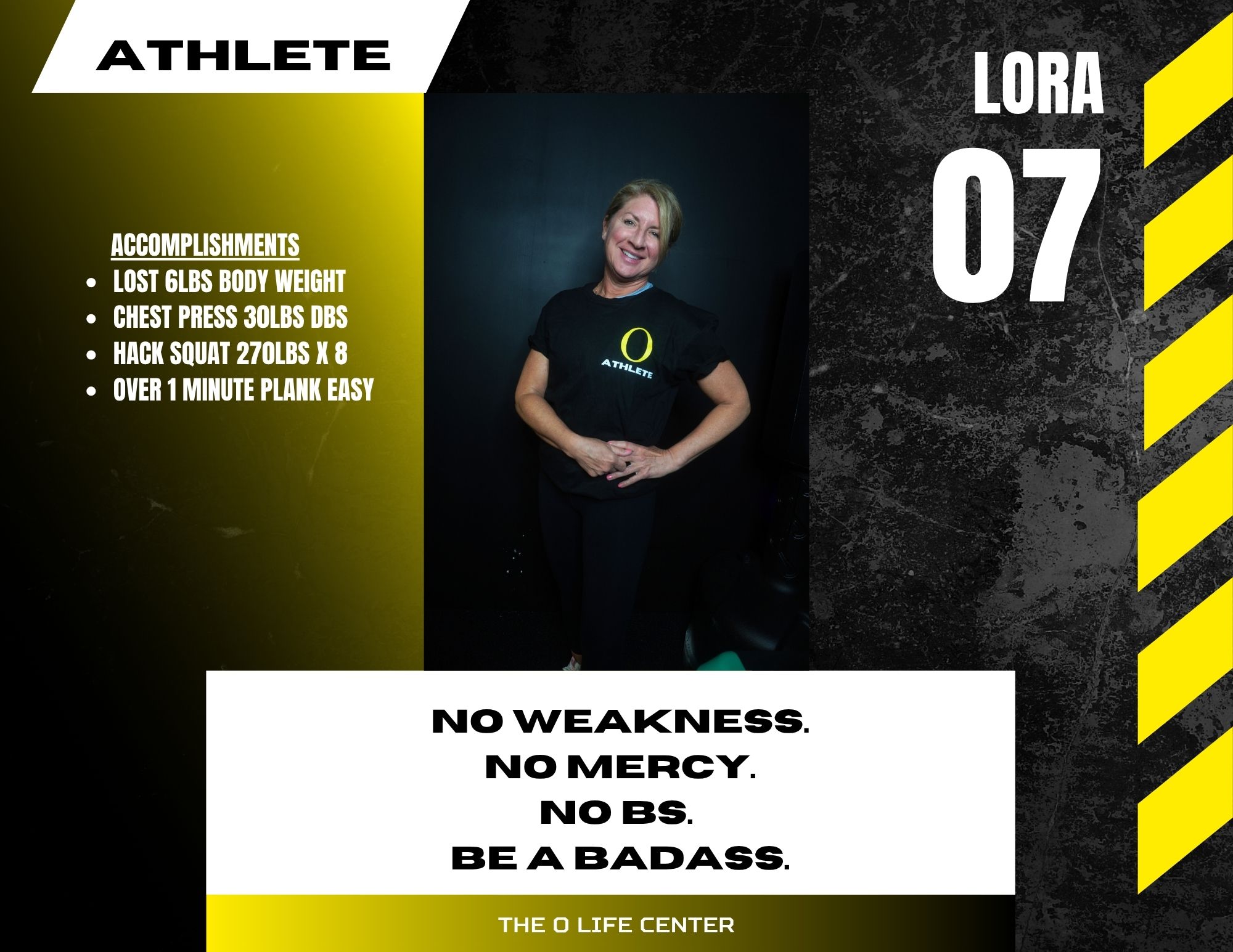 ATHLETE

LORA

07

ACCOMPLISHMENTS

- LOST 6LBS BODY WEIGHT
- CHEST PRESS 30LBS DBS
- HACK SQUAT 270LBS X 8
- OVER 1 MINUTE PLANK EASY

O
ATHLETE

NO WEAKNESS.
NO MERCY.
NO BS.
BE A BADASS.

THE O LIFE CENTER